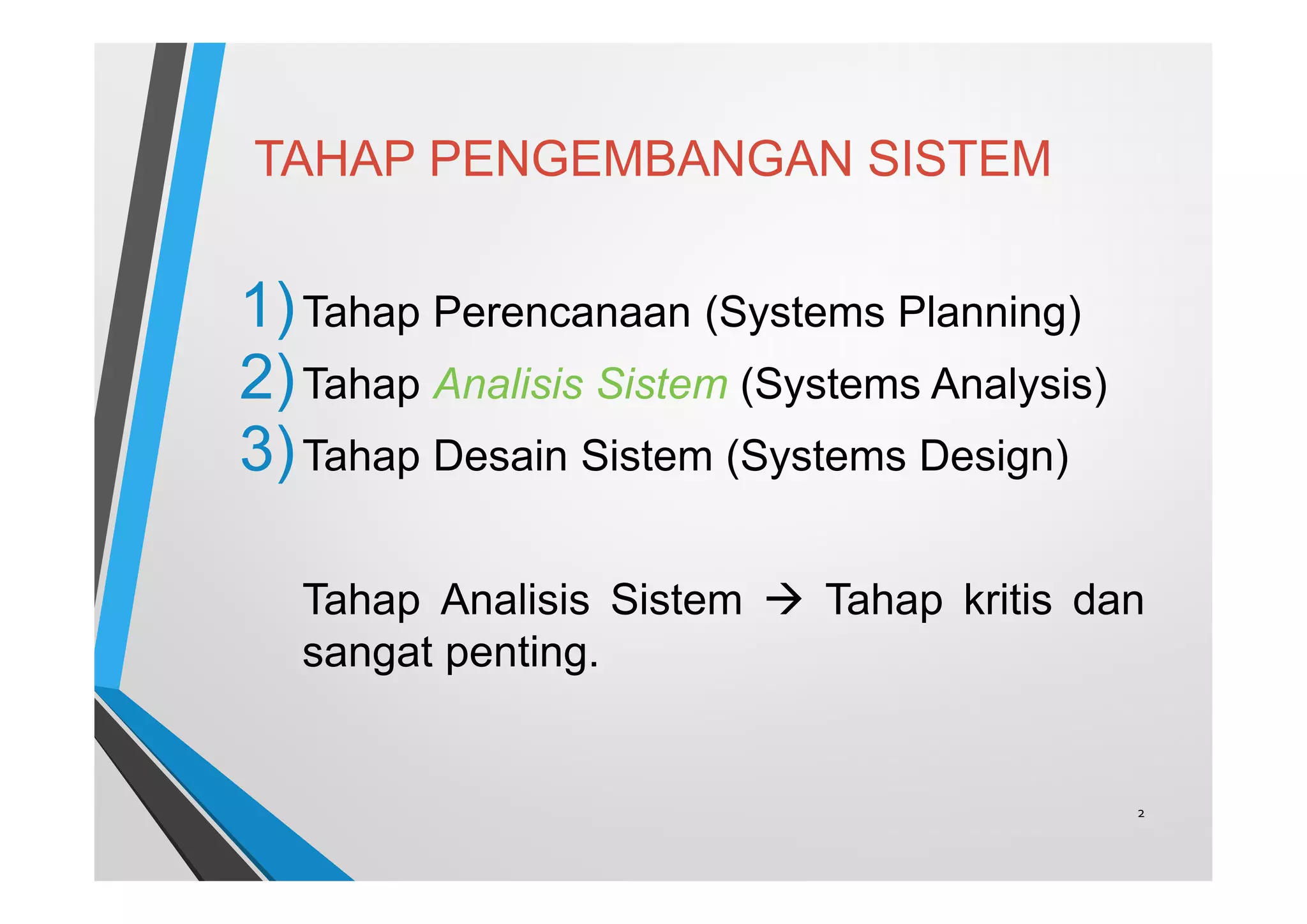 TAHAP PENGEMBANGAN SISTEM

1) Tahap Perencanaan (Systems Planning)
2) Tahap Analisis Sistem (Systems Analysis)
3) Tahap Desain Sistem (Systems Design)

Tahap Analisis Sistem → Tahap kritis dan sangat penting.

2